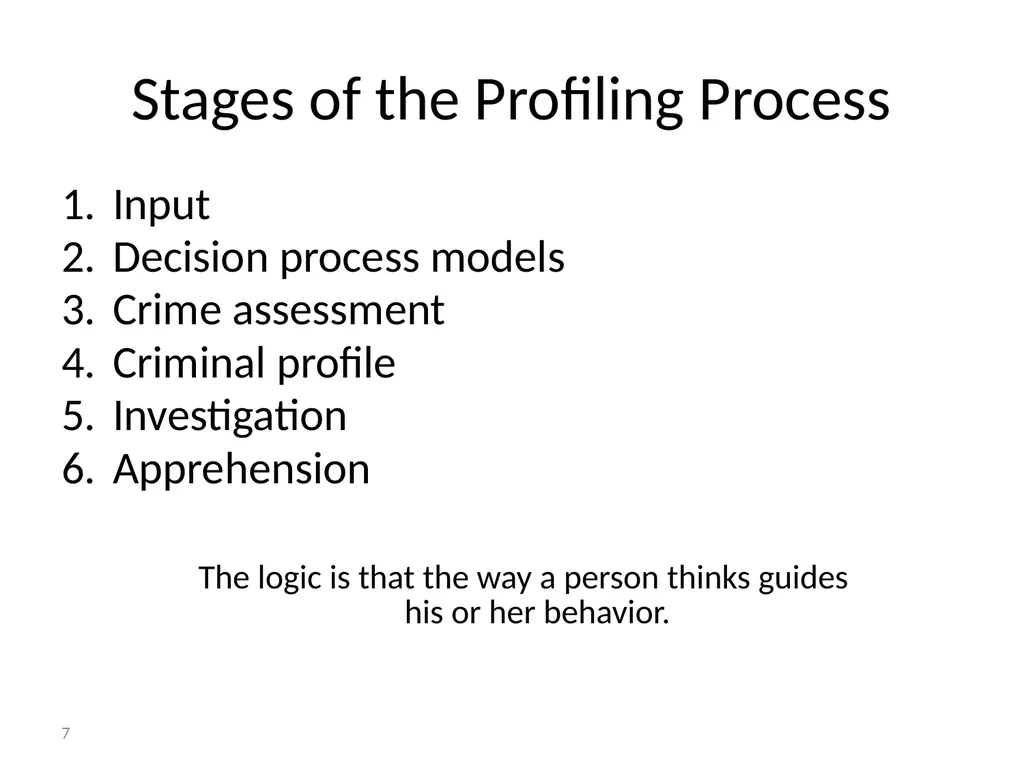 Stages of the Profiling Process

1. Input
2. Decision process models
3. Crime assessment
4. Criminal profile
5. Investigation
6. Apprehension

The logic is that the way a person thinks guides his or her behavior.

7